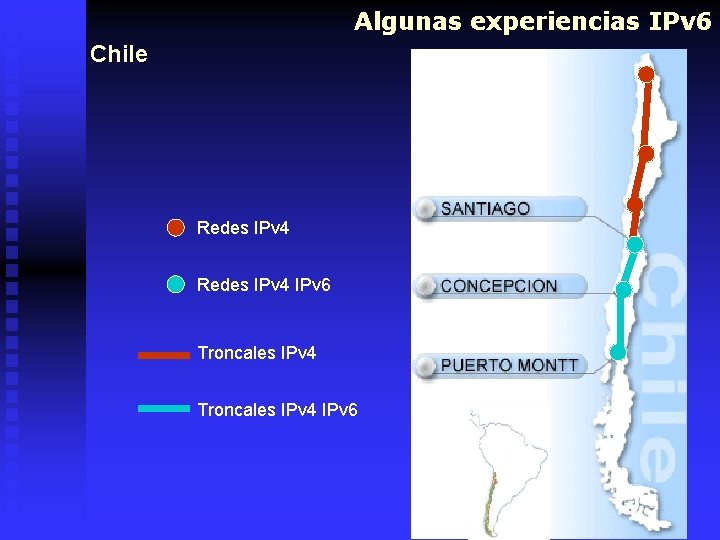 Algunas experiencias IPv6

Chile

Redes IPv4

Redes IPv4 IPv6

Troncales IPv4

Troncales IPv4 IPv6

SANTIAGO

CONCEPCION

PUERTO MONTT

Chile